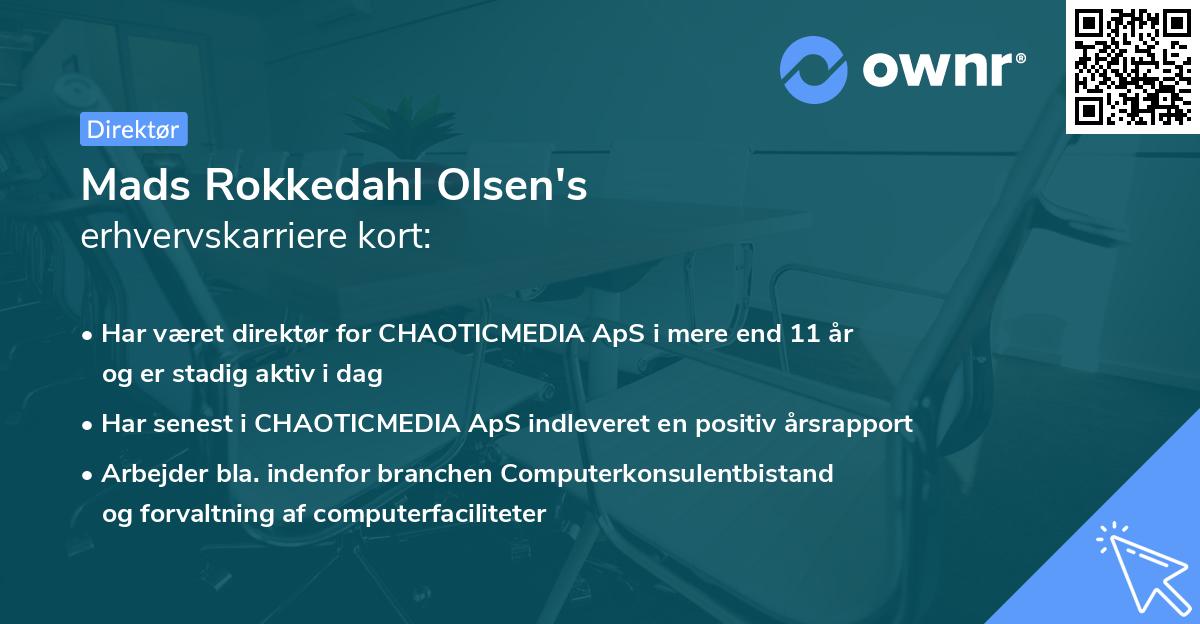 ownr®

Direktør

Mads Rokkedahl Olsen's erhvervskarriere kort:

• Har været direktør for CHAOTICMEDIA ApS i mere end 11 år og er stadig aktiv i dag

• Har senest i CHAOTICMEDIA ApS indleveret en positiv årsrapport

• Arbejder bla. indenfor branchen Computerkonsulentbistand og forvaltning af computerfaciliteter